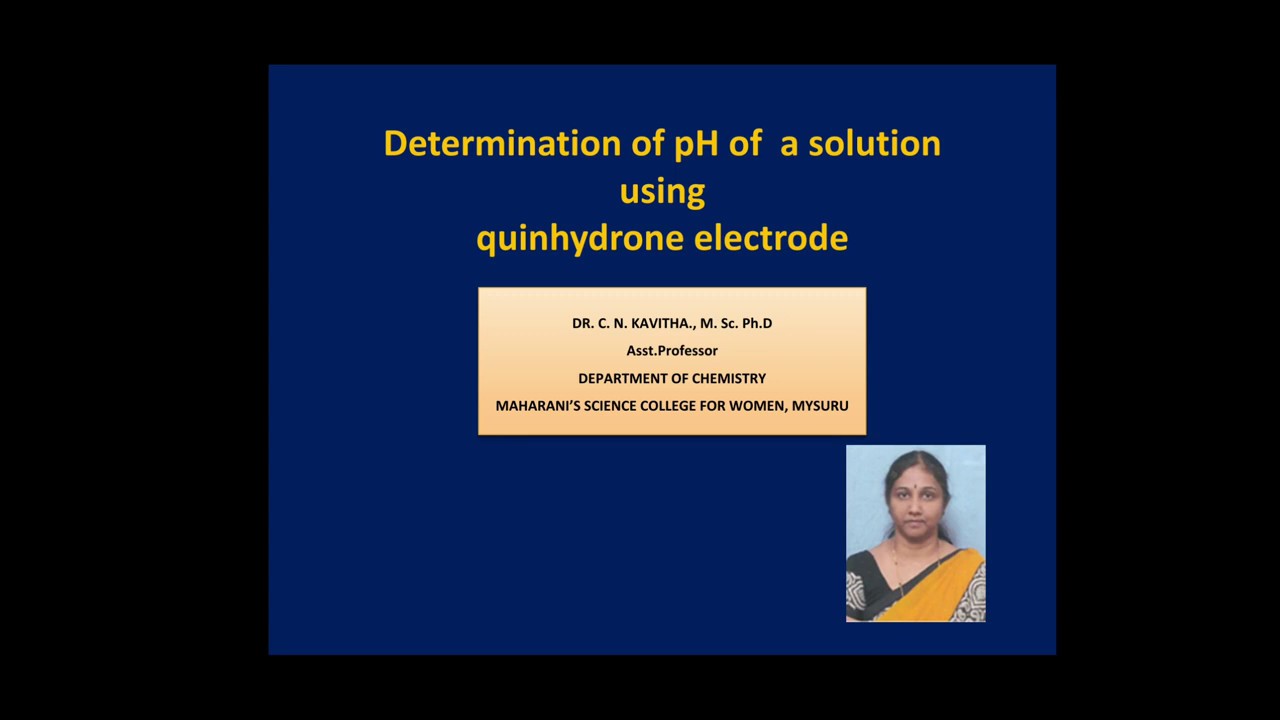 Determination of pH of a solution using quinhydrone electrode

DR. C. N. KAVITHA., M. Sc. Ph.D
Asst.Professor
DEPARTMENT OF CHEMISTRY
MAHARANI'S SCIENCE COLLEGE FOR WOMEN, MYSURU